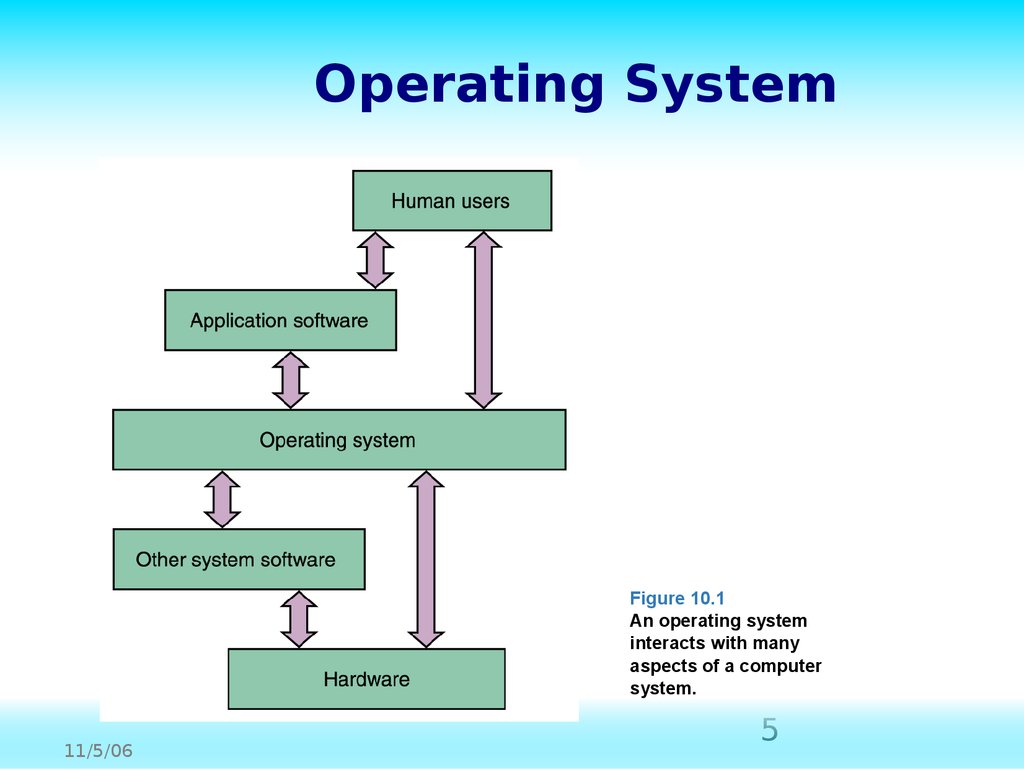 Operating System

Human users

Application software

Operating system

Other system software

Hardware

Figure 10.1
An operating system interacts with many aspects of a computer system.

11/5/06

5